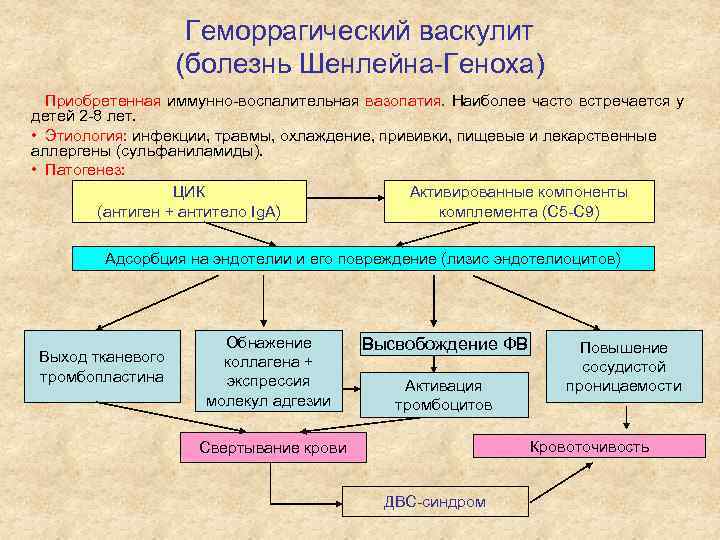 Геморрагический васкулит (болезнь Шенлейна-Геноха)

Приобретенная иммунно-воспалительная вазопатия. Наиболее часто встречается у детей 2-8 лет.

• Этиология: инфекции, травмы, охлаждение, прививки, пищевые и лекарственные аллергены (сульфаниламиды).

• Патогенез:

ЦИК (антиген + антитело IgA)

Активированные компоненты комплемента (С5-С9)

Адсорбция на эндотелии и его повреждение (лизис эндотелиоцитов)

Выход тканевого тромбопластина

Обнажение коллагена + экспрессия молекул адгезии

Высвобождение ФВ

Активация тромбоцитов

Повышение сосудистой проницаемости

Свертывание крови

Кровоточивость

ДВС-синдром